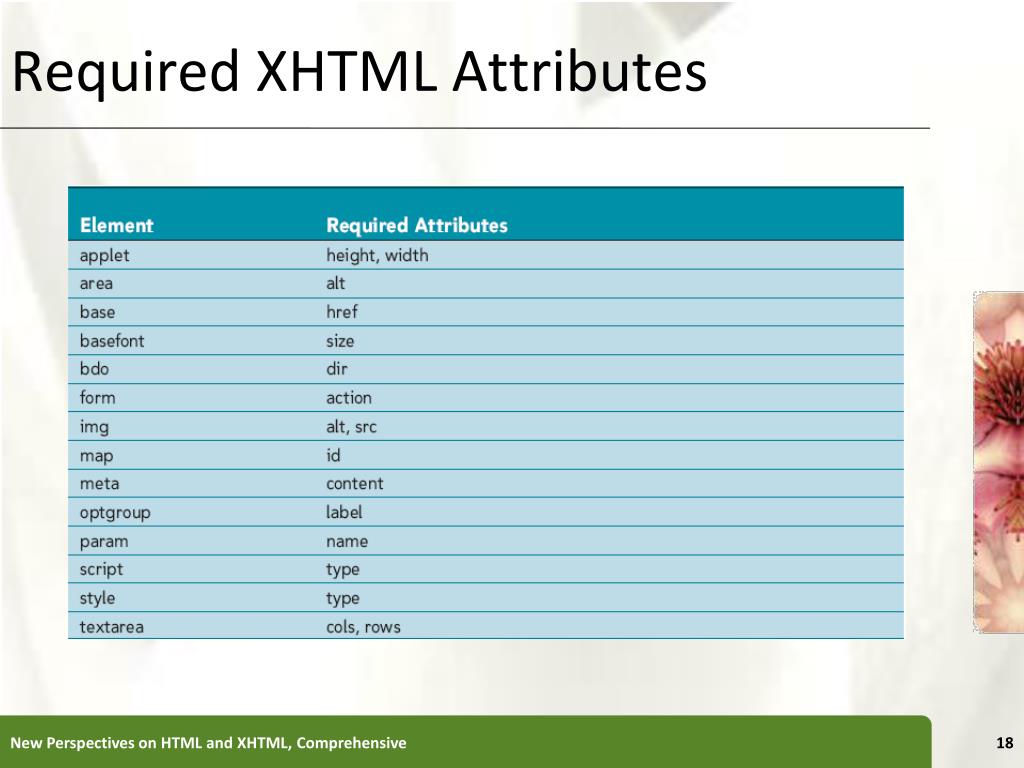 Required XHTML Attributes

| Element | Required Attributes |
|---|---|
| applet | height, width |
| area | alt |
| base | href |
| basefont | size |
| bdo | dir |
| form | action |
| img | alt, src |
| map | id |
| meta | content |
| optgroup | label |
| param | name |
| script | type |
| style | type |
| textarea | cols, rows |

New Perspectives on HTML and XHTML, Comprehensive

18